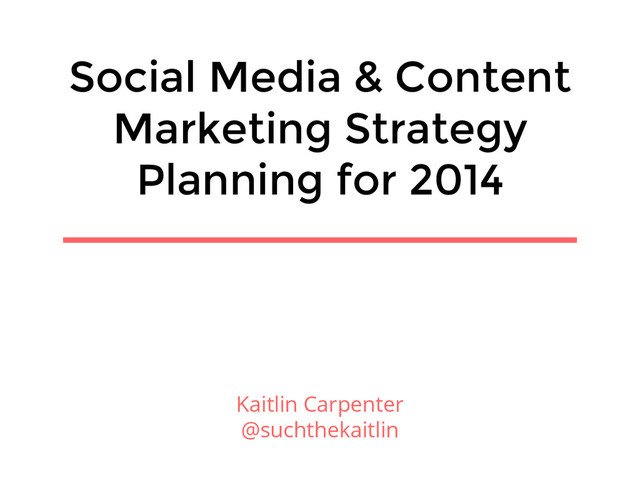 Social Media & Content Marketing Strategy Planning for 2014

Kaitlin Carpenter
@suchthekaitlin